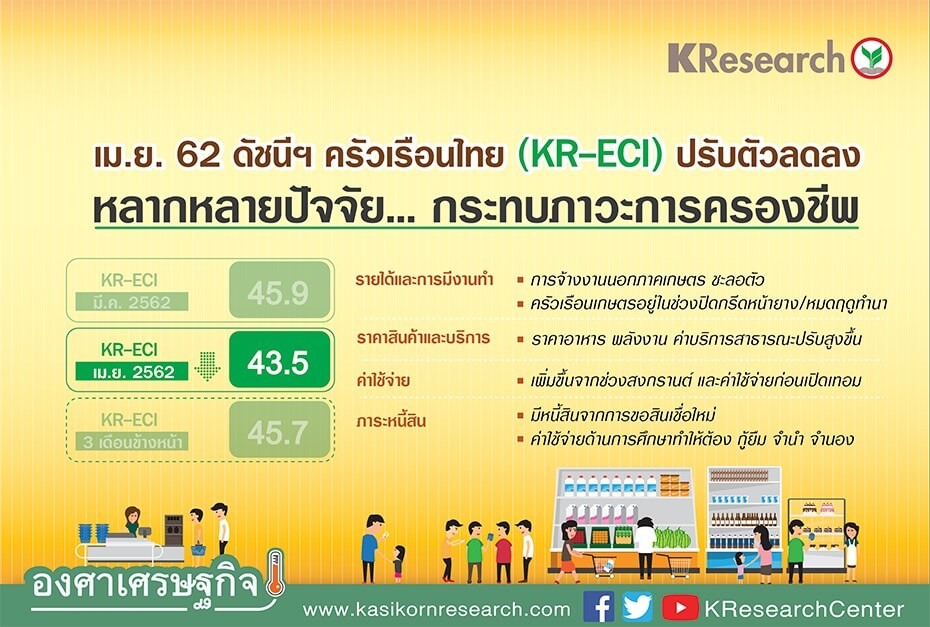 KResearch

เม.ย. 62 ดัชนีฯ ครัวเรือนไทย (KR-ECI) ปรับตัวลดลง

หลากหลายปัจจัย... กระทบภาวะการครองชีพ

KR-ECI
มี.ค. 2562
45.9

KR-ECI
เม.ย. 2562
43.5

KR-ECI
3 เดือนข้างหน้า
45.7

รายได้และการมีงานทำ
▪ การจ้างงานนอกภาคเกษตร ชะลอตัว
▪ ครัวเรือนเกษตรอยู่ในช่วงปิดกรีดหน้ายาง/หมดฤดูทำนา

ราคาสินค้าและบริการ
▪ ราคาอาหาร พลังงาน ค่าบริการสาธารณะปรับสูงขึ้น

ค่าใช้จ่าย
▪ เพิ่มขึ้นจากช่วงสงกรานต์ และค่าใช้จ่ายก่อนเปิดเทอม

ภาระหนี้สิน
▪ มีหนี้สินจากการขอสินเชื่อใหม่
▪ ค่าใช้จ่ายด้านการศึกษาทำให้ต้อง กู้ยืม จำนำ จำนอง

องศาเศรษฐกิจ

www.kasikornresearch.com KResearchCenter